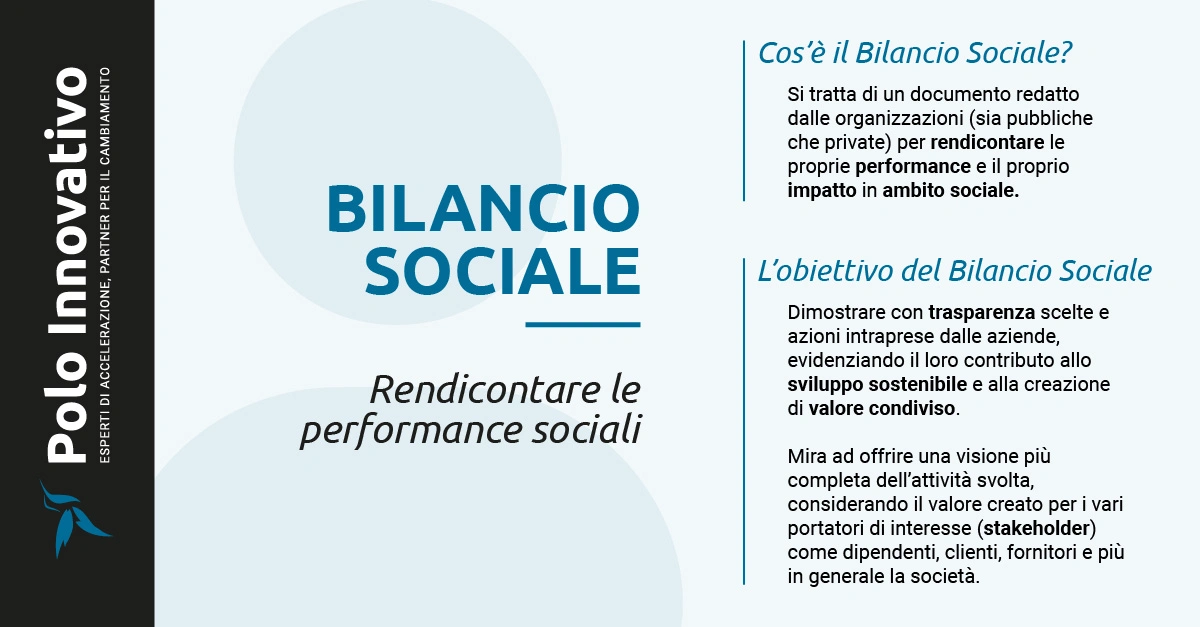 Polo Innovativo
ESPERTI DI ACCELERAZIONE, PARTNER PER IL CAMBIAMENTO

BILANCIO SOCIALE

Rendicontare le performance sociali

Cos'è il Bilancio Sociale?

Si tratta di un documento redatto dalle organizzazioni (sia pubbliche che private) per rendicontare le proprie performance e il proprio impatto in ambito sociale.

L'obiettivo del Bilancio Sociale

Dimostrare con trasparenza scelte e azioni intraprese dalle aziende, evidenziando il loro contributo allo sviluppo sostenibile e alla creazione di valore condiviso.

Mira ad offrire una visione più completa dell'attività svolta, considerando il valore creato per i vari portatori di interesse (stakeholder) come dipendenti, clienti, fornitori e più in generale la società.